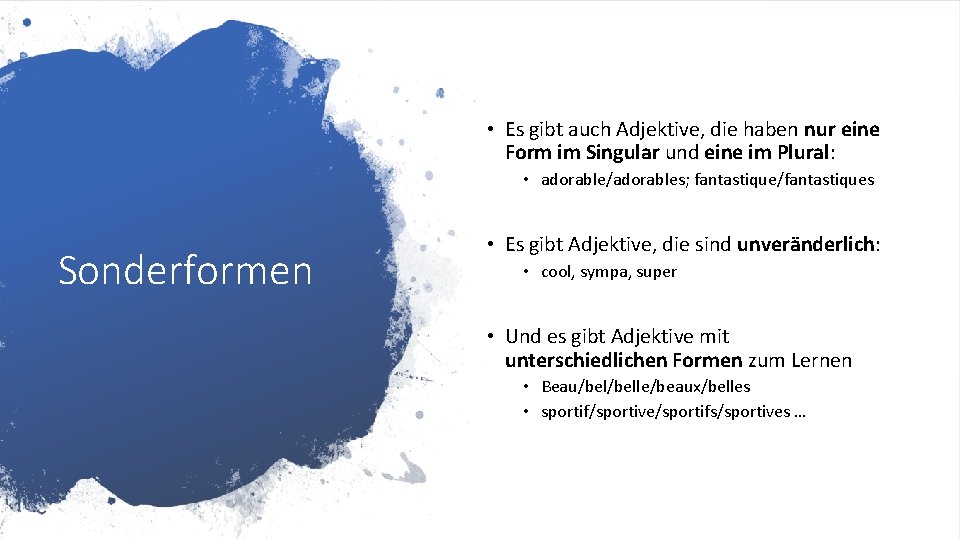 Sonderformen

• Es gibt auch Adjektive, die haben nur eine Form im Singular und eine im Plural:
  • adorable/adorables; fantastique/fantastiques

• Es gibt Adjektive, die sind unveränderlich:
  • cool, sympa, super

• Und es gibt Adjektive mit unterschiedlichen Formen zum Lernen
  • Beau/bel/belle/beaux/belles
  • sportif/sportive/sportifs/sportives …